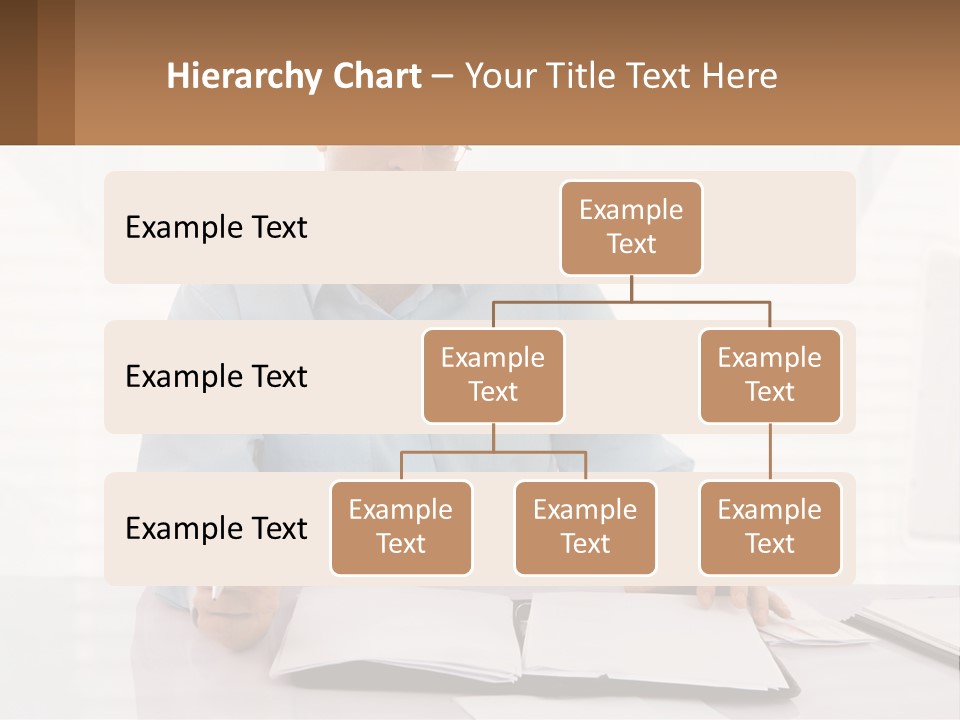 Hierarchy Chart – Your Title Text Here

Example Text

Example Text

Example Text

Example Text

Example Text

Example Text

Example Text

Example Text

Example Text